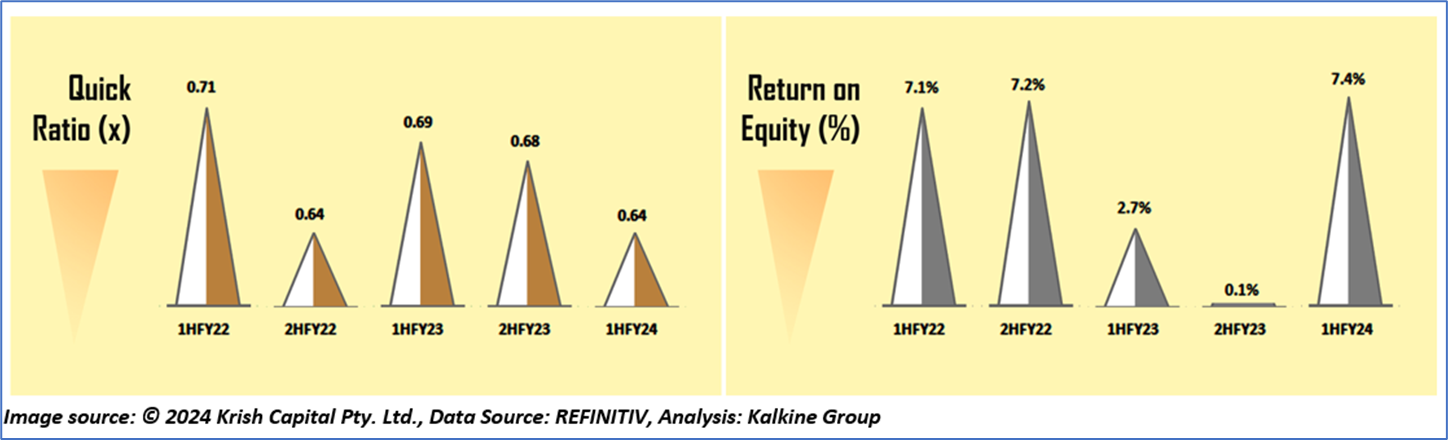 Quick Ratio (x)

0.71
0.64
0.69
0.68
0.64

1HFY22
2HFY22
1HFY23
2HFY23
1HFY24

Return on Equity (%)

7.1%
7.2%
2.7%
0.1%
7.4%

1HFY22
2HFY22
1HFY23
2HFY23
1HFY24

Image source: © 2024 Krish Capital Pty. Ltd., Data Source: REFINITIV, Analysis: Kalkine Group